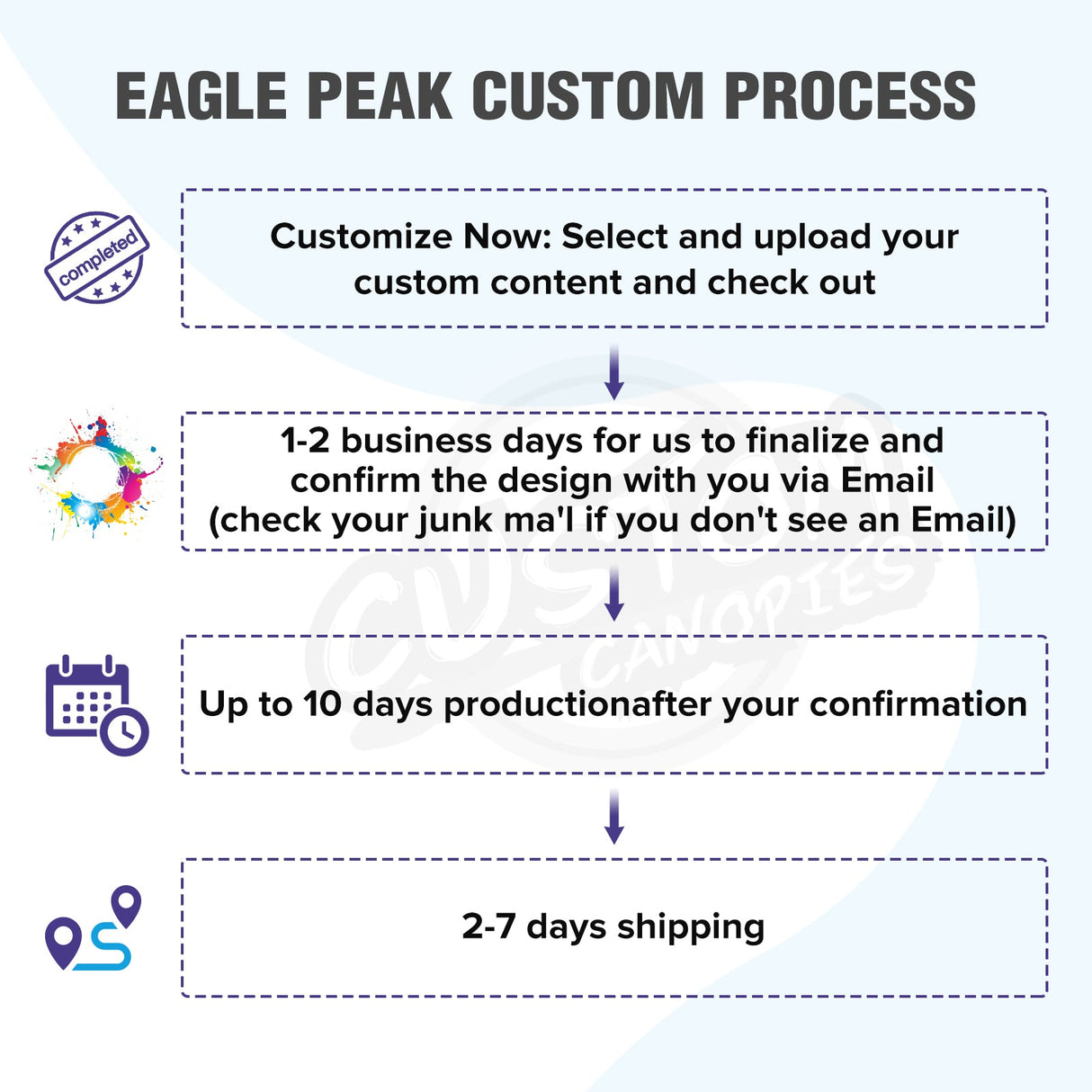 EAGLE PEAK CUSTOM PROCESS

completed

Customize Now: Select and upload your custom content and check out

1-2 business days for us to finalize and confirm the design with you via Email (check your junk ma'l if you don't see an Email)

CUSTOM CANOPIES

Up to 10 days productionafter your confirmation

2-7 days shipping